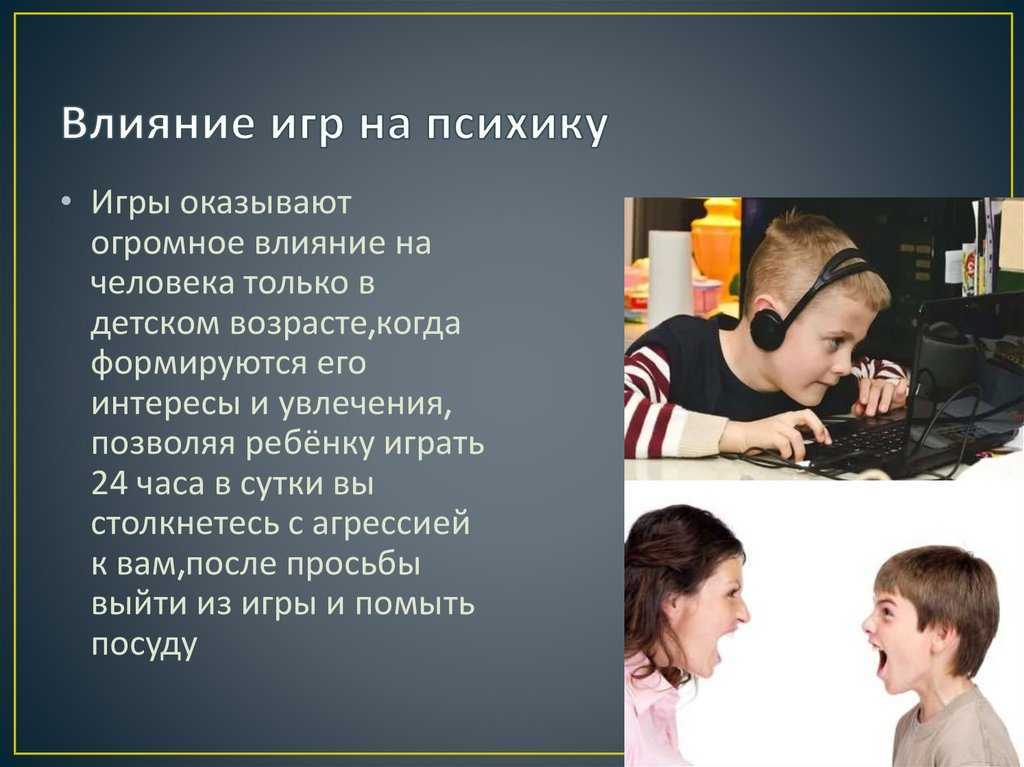 Влияние игр на психику

• Игры оказывают огромное влияние на человека только в детском возрасте,когда формируются его интересы и увлечения, позволяя ребёнку играть 24 часа в сутки вы столкнетесь с агрессией к вам,после просьбы выйти из игры и помыть посуду